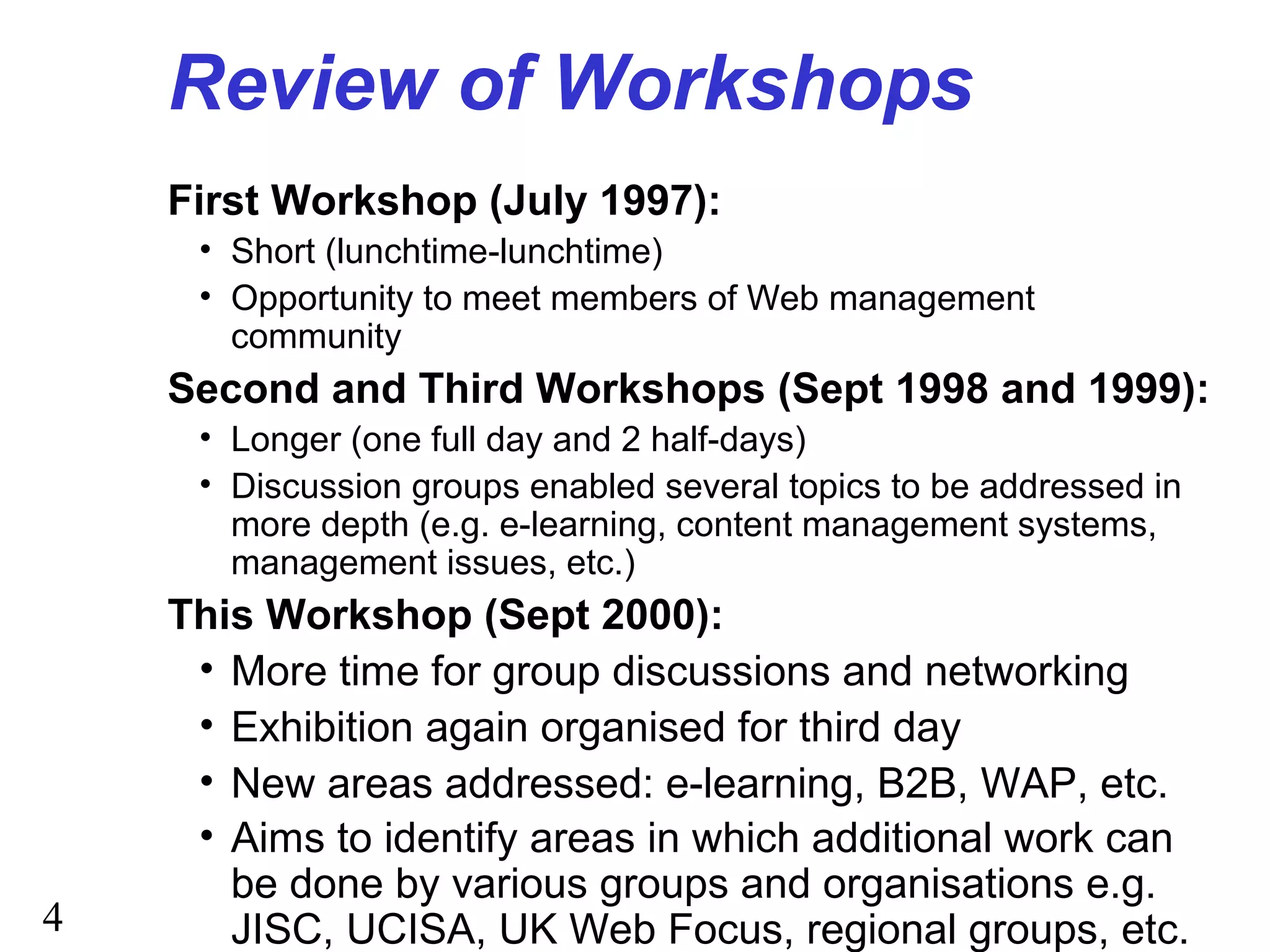 Review of Workshops

First Workshop (July 1997):

• Short (lunchtime-lunchtime)
• Opportunity to meet members of Web management community

Second and Third Workshops (Sept 1998 and 1999):

• Longer (one full day and 2 half-days)
• Discussion groups enabled several topics to be addressed in more depth (e.g. e-learning, content management systems, management issues, etc.)

This Workshop (Sept 2000):

• More time for group discussions and networking
• Exhibition again organised for third day
• New areas addressed: e-learning, B2B, WAP, etc.
• Aims to identify areas in which additional work can be done by various groups and organisations e.g. JISC, UCISA, UK Web Focus, regional groups, etc.

4